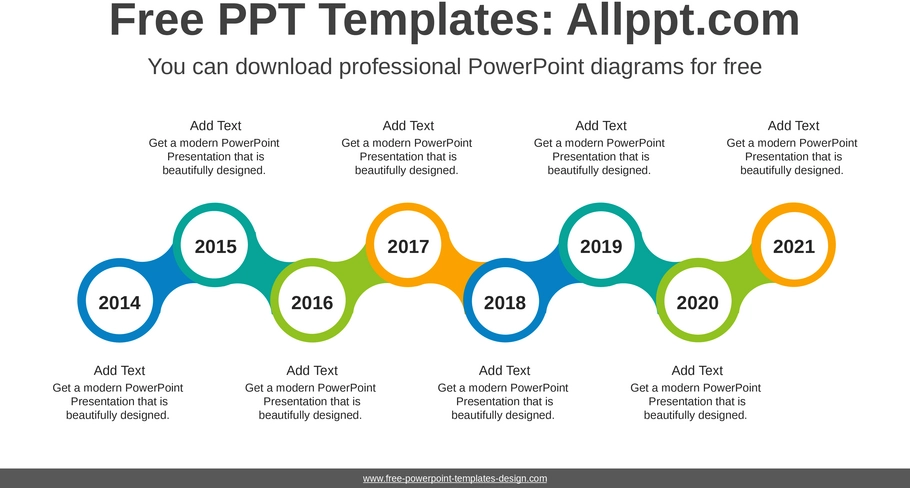 Free PPT Templates: Allppt.com

You can download professional PowerPoint diagrams for free

Add Text
Get a modern PowerPoint Presentation that is beautifully designed.

Add Text
Get a modern PowerPoint Presentation that is beautifully designed.

Add Text
Get a modern PowerPoint Presentation that is beautifully designed.

Add Text
Get a modern PowerPoint Presentation that is beautifully designed.

2015

2017

2019

2021

2014

2016

2018

2020

Add Text
Get a modern PowerPoint Presentation that is beautifully designed.

Add Text
Get a modern PowerPoint Presentation that is beautifully designed.

Add Text
Get a modern PowerPoint Presentation that is beautifully designed.

Add Text
Get a modern PowerPoint Presentation that is beautifully designed.

www.free-powerpoint-templates-design.com